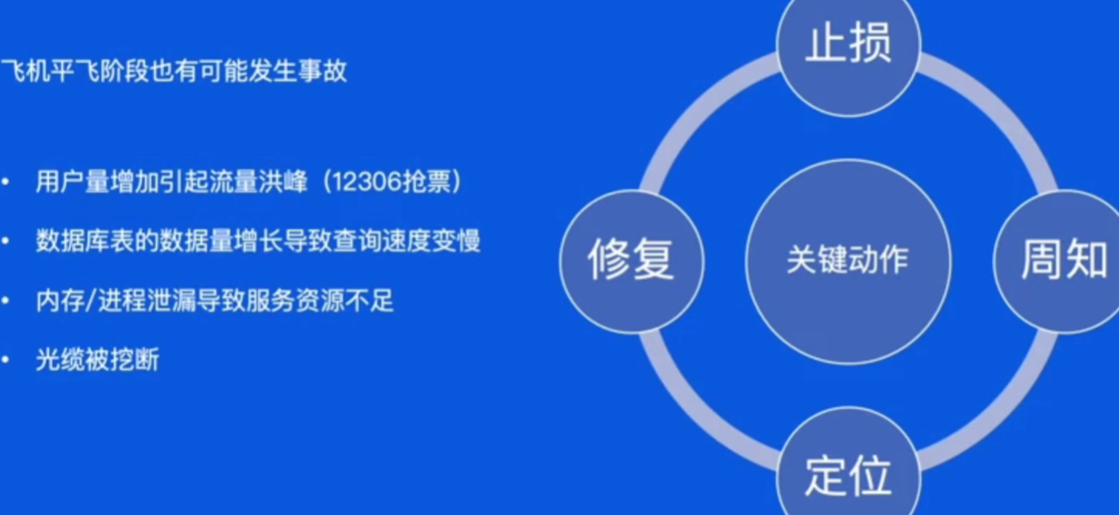 飞机平飞阶段也有可能发生事故

• 用户量增加引起流量洪峰（12306抢票）
• 数据库表的数据量增长导致查询速度变慢
• 内存/进程泄漏导致服务资源不足
• 光缆被挖断

止损

修复

关键动作

周知

定位